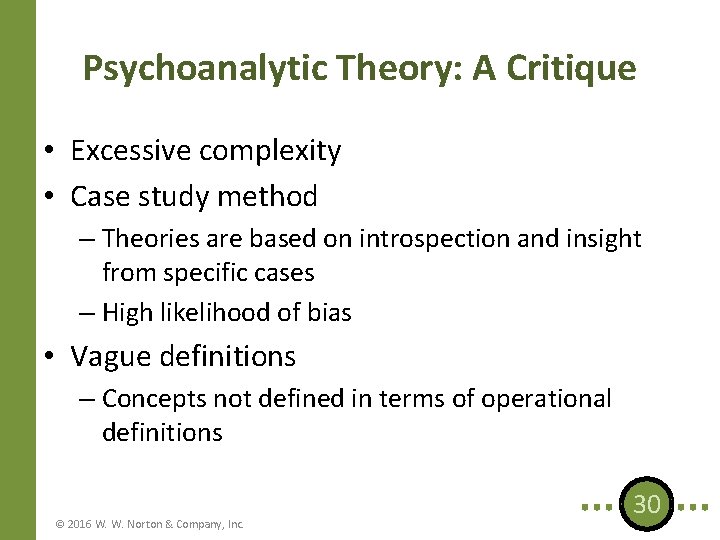 Psychoanalytic Theory: A Critique

• Excessive complexity
• Case study method
– Theories are based on introspection and insight from specific cases
– High likelihood of bias
• Vague definitions
– Concepts not defined in terms of operational definitions

© 2016 W. W. Norton & Company, Inc.

30